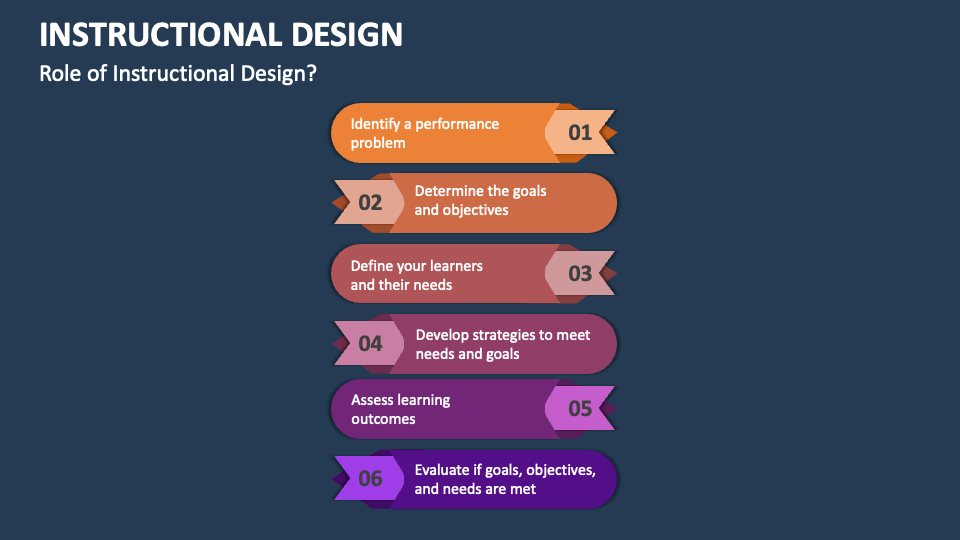 INSTRUCTIONAL DESIGN

Role of Instructional Design?

Identify a performance problem

01

02

Determine the goals and objectives

Define your learners and their needs

03

04

Develop strategies to meet needs and goals

Assess learning outcomes

05

06

Evaluate if goals, objectives, and needs are met